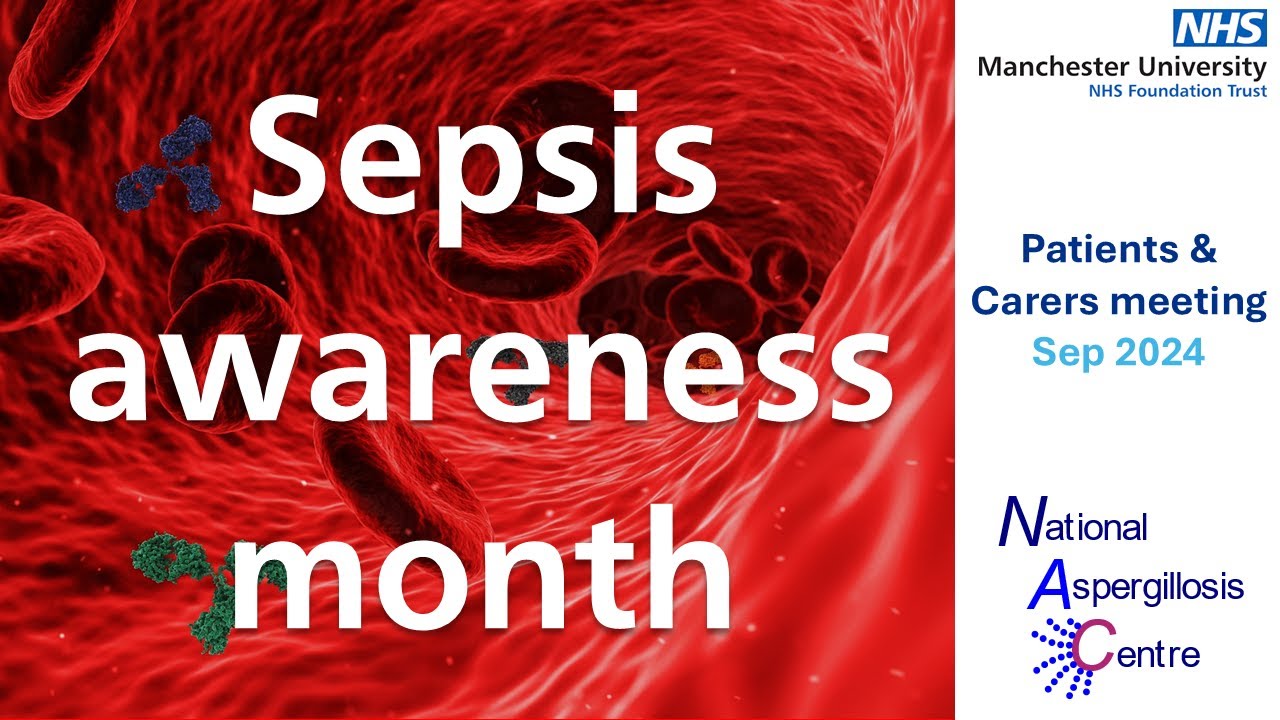 Sepsis awareness month

NHS
Manchester University
NHS Foundation Trust

Patients & Carers meeting
Sep 2024

National
Aspergillosis
Centre